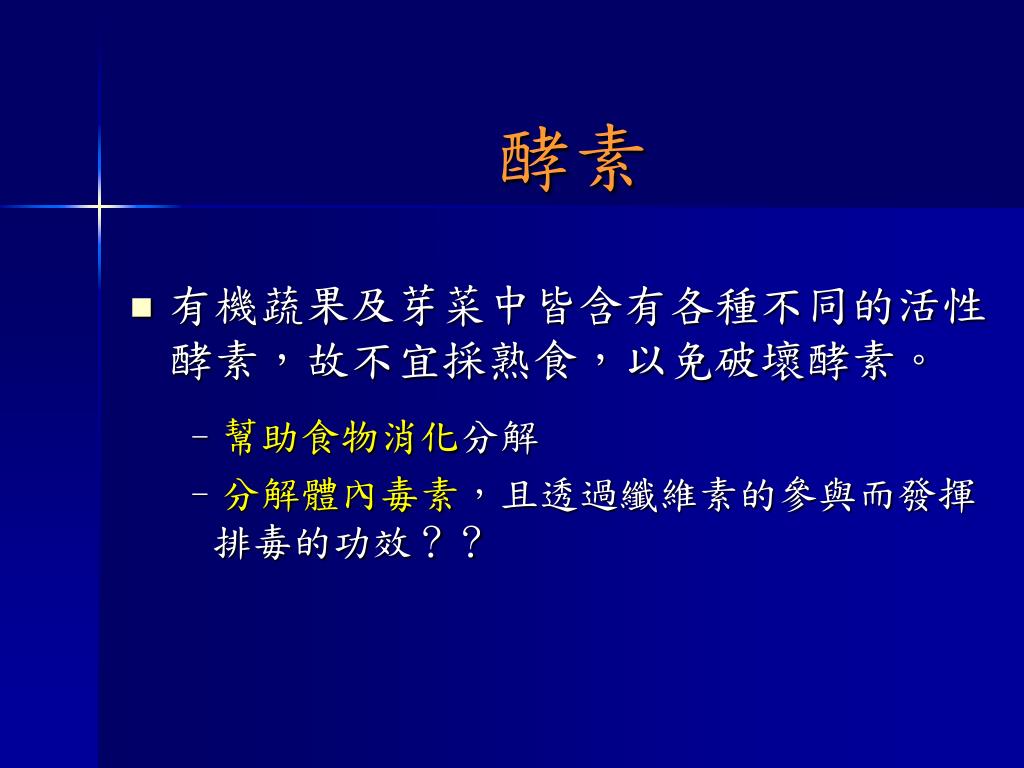 酵素

■ 有機蔬果及芽菜中皆含有各種不同的活性酵素，故不宜採熟食，以免破壞酵素。

– 幫助食物消化分解
– 分解體內毒素，且透過纖維素的參與而發揮排毒的功效？？